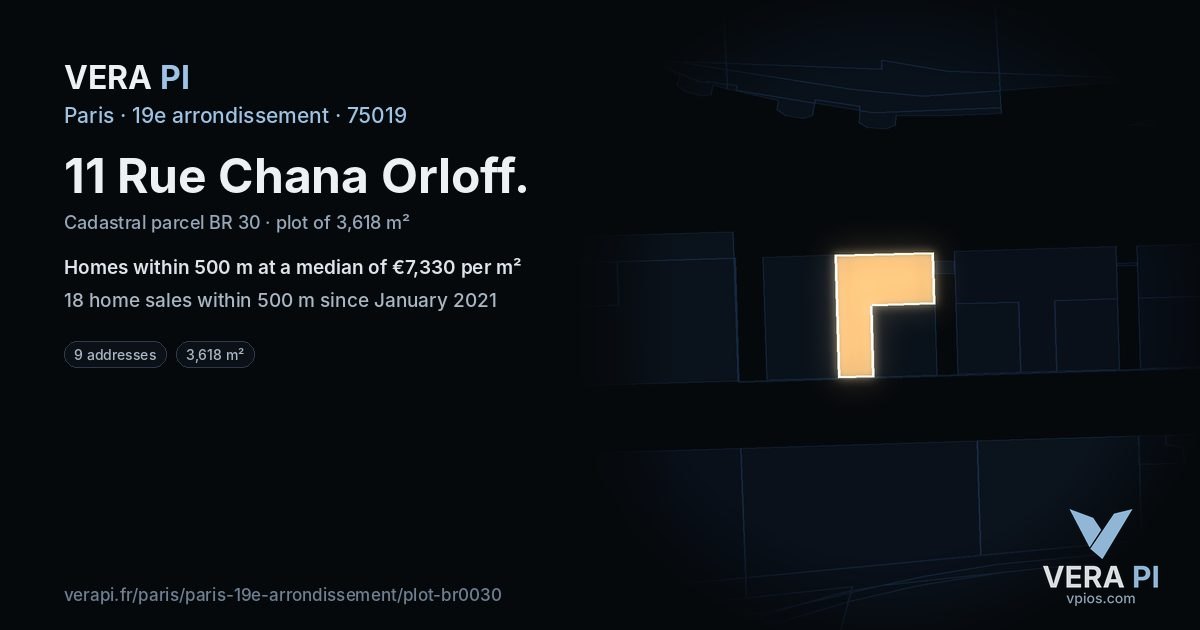 VERA PI

Paris · 19e arrondissement · 75019

11 Rue Chana Orloff.

Cadastral parcel BR 30 · plot of 3,618 m²

Homes within 500 m at a median of €7,330 per m²

18 home sales within 500 m since January 2021

9 addresses

3,618 m²

verapi.fr/paris/paris-19e-arrondissement/plot-br0030

VERA PI
vpios.com